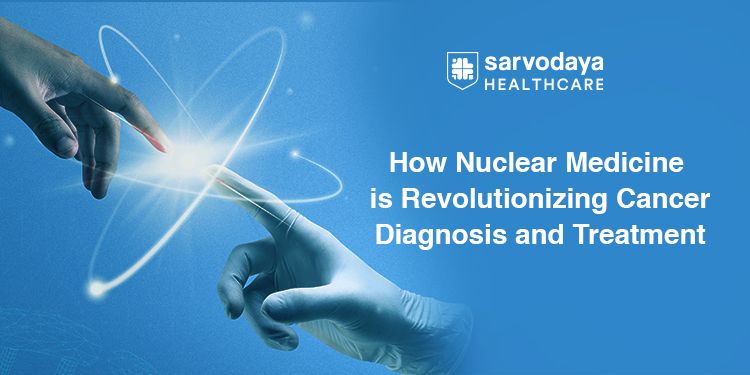 sarvodaya
HEALTHCARE

How Nuclear Medicine is Revolutionizing Cancer Diagnosis and Treatment